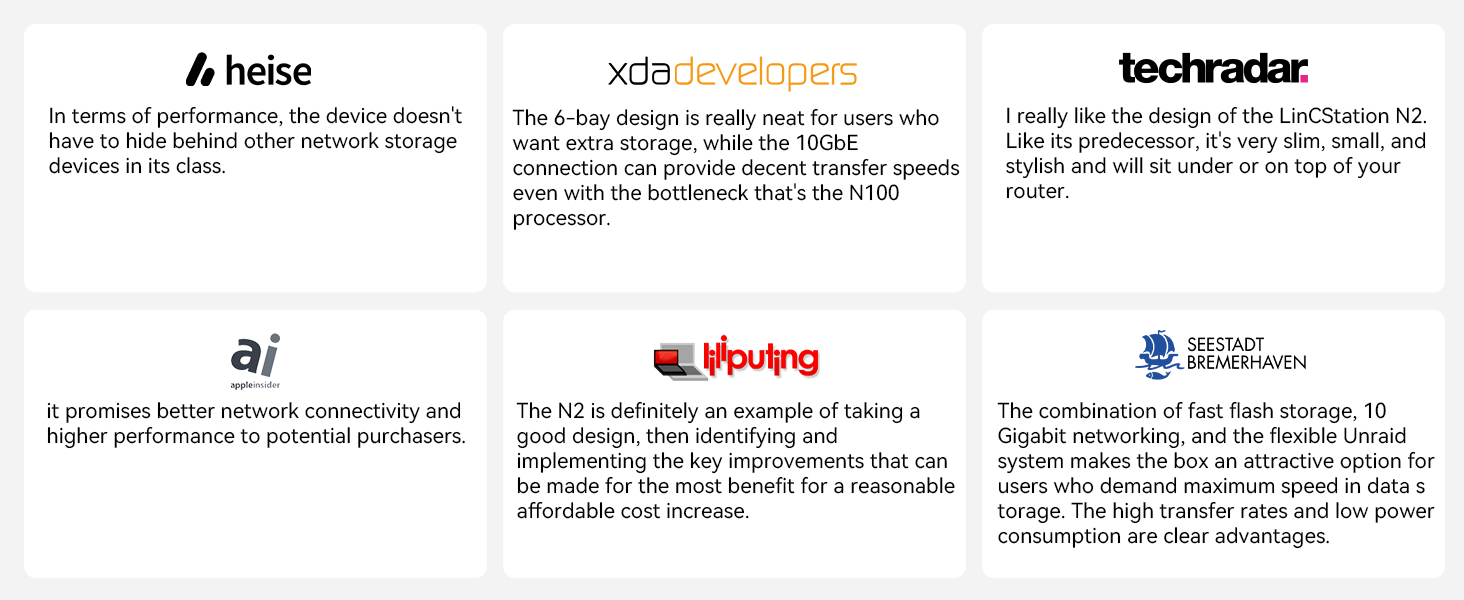 heise

In terms of performance, the device doesn't have to hide behind other network storage devices in its class.

xdadevelopers

The 6-bay design is really neat for users who want extra storage, while the 10GbE connection can provide decent transfer speeds even with the bottleneck that's the N100 processor.

techradar.

I really like the design of the LinCStation N2. Like its predecessor, it's very slim, small, and stylish and will sit under or on top of your router.

ai
appleinsider

it promises better network connectivity and higher performance to potential purchasers.

liliputing

The N2 is definitely an example of taking a good design, then identifying and implementing the key improvements that can be made for the most benefit for a reasonable affordable cost increase.

SEESTADT BREMERHAVEN

The combination of fast flash storage, 10 Gigabit networking, and the flexible Unraid system makes the box an attractive option for users who demand maximum speed in data s torage. The high transfer rates and low power consumption are clear advantages.